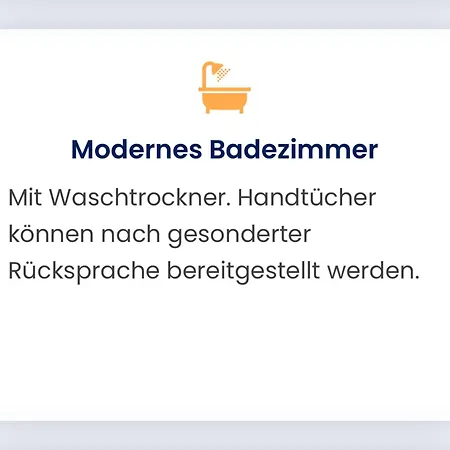 Modernes Badezimmer

Mit Waschtrockner. Handtücher können nach gesonderter Rücksprache bereitgestellt werden.